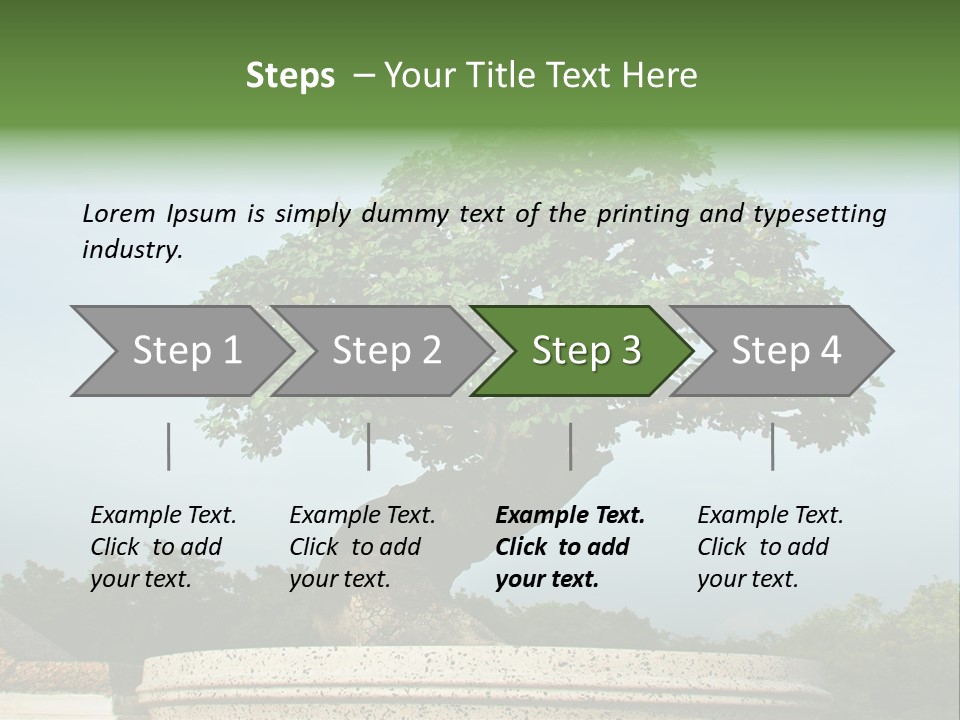 Steps – Your Title Text Here

Lorem Ipsum is simply dummy text of the printing and typesetting industry.

Step 1

Step 2

Step 3

Step 4

Example Text. Click to add your text.

Example Text. Click to add your text.

Example Text. Click to add your text.

Example Text. Click to add your text.